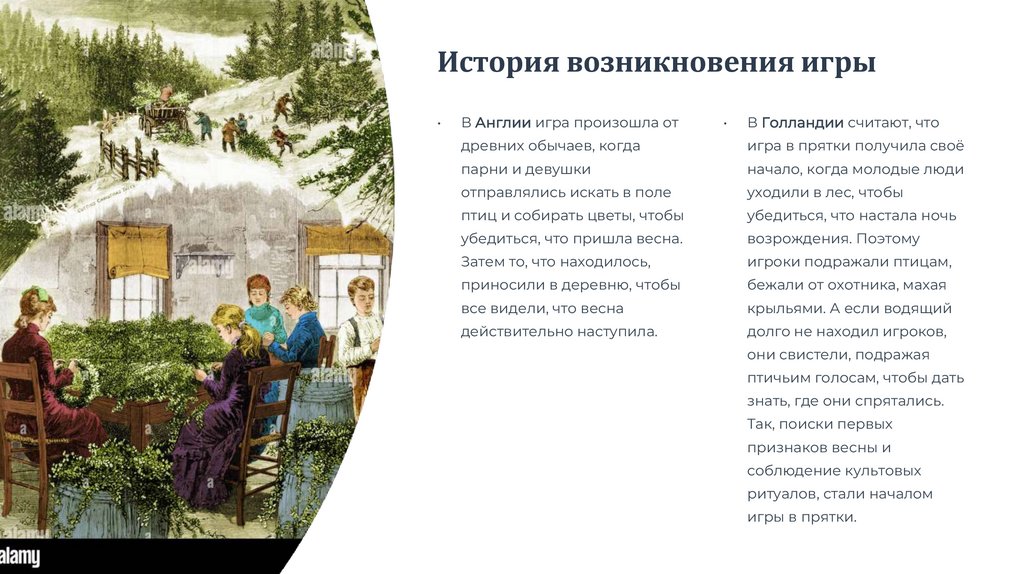 История возникновения игры

• В Англии игра произошла от древних обычаев, когда парни и девушки отправлялись искать в поле птиц и собирать цветы, чтобы убедиться, что пришла весна. Затем то, что находилось, приносили в деревню, чтобы все видели, что весна действительно наступила.

• В Голландии считают, что игра в прятки получила своё начало, когда молодые люди уходили в лес, чтобы убедиться, что настала ночь возрождения. Поэтому игроки подражали птицам, бежали от охотника, махая крыльями. А если водящий долго не находил игроков, они свистели, подражая птичьим голосам, чтобы дать знать, где они спрятались. Так, поиски первых признаков весны и соблюдение культовых ритуалов, стали началом игры в прятки.

alamy
alamy
alamy
alamy
alamy